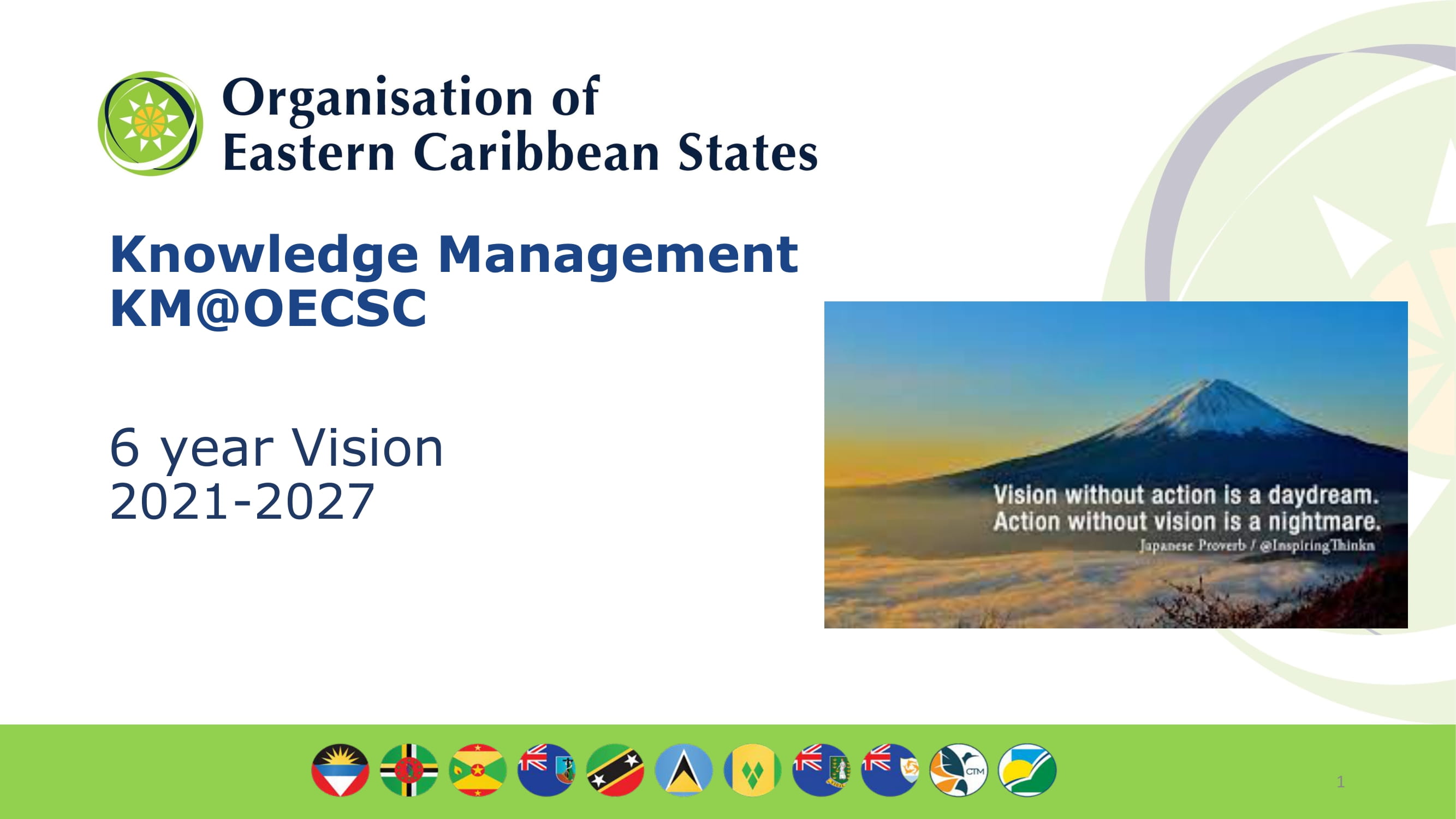 Organisation of
Eastern Caribbean States

Knowledge Management
KM@OECSC

6 year Vision
2021-2027

Vision without action is a daydream.
Action without vision is a nightmare.
Japanese Proverb / @InspiringThinkn

CTM

1